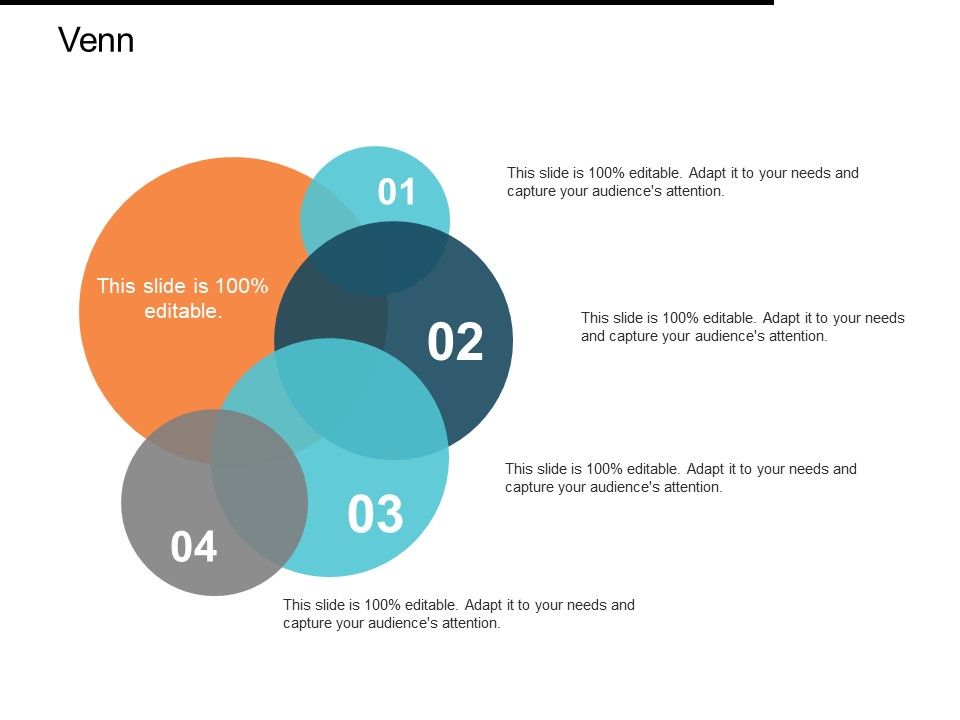 Venn

This slide is 100% editable.

01

This slide is 100% editable. Adapt it to your needs and capture your audience's attention.

02

This slide is 100% editable. Adapt it to your needs and capture your audience's attention.

03

This slide is 100% editable. Adapt it to your needs and capture your audience's attention.

04

This slide is 100% editable. Adapt it to your needs and capture your audience's attention.